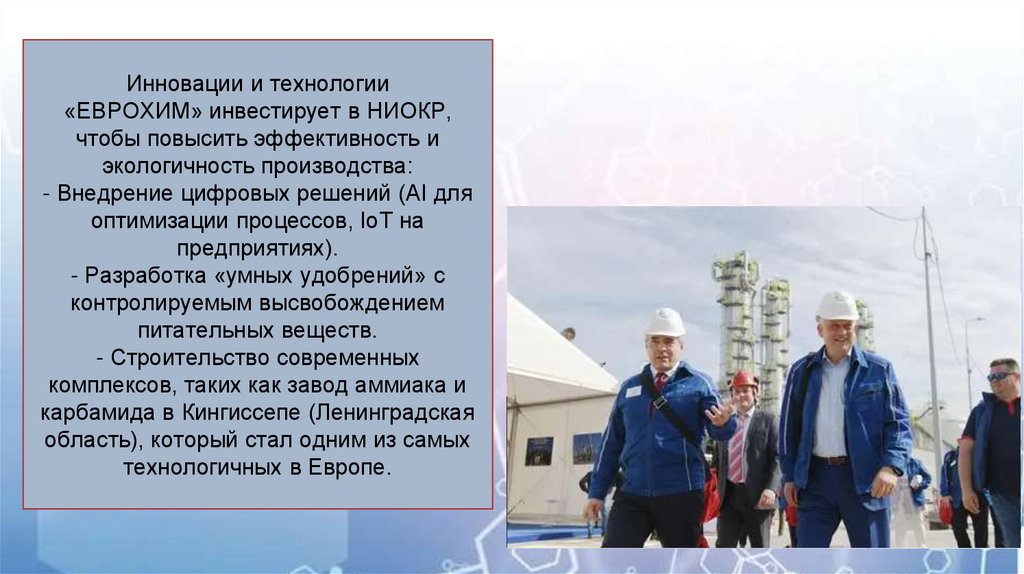 Инновации и технологии
«ЕВРОХИМ» инвестирует в НИОКР, чтобы повысить эффективность и экологичность производства:
- Внедрение цифровых решений (AI для оптимизации процессов, IoT на предприятиях).
- Разработка «умных удобрений» с контролируемым высвобождением питательных веществ.
- Строительство современных комплексов, таких как завод аммиака и карбамида в Кингиссепе (Ленинградская область), который стал одним из самых технологичных в Европе.